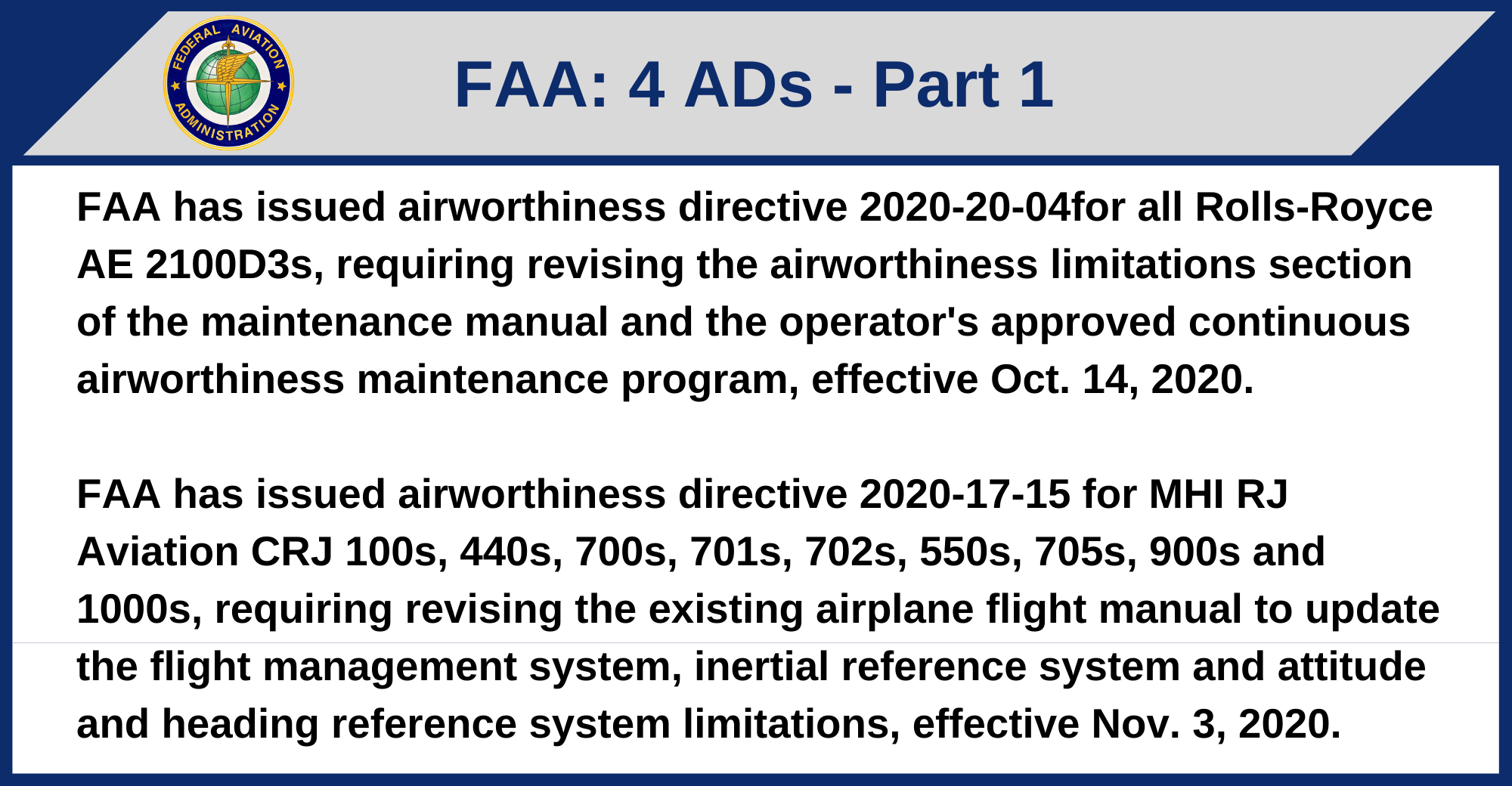 FEDERAL AVIATION ADMINISTRATION

FAA: 4 ADs - Part 1

FAA has issued airworthiness directive 2020-20-04for all Rolls-Royce AE 2100D3s, requiring revising the airworthiness limitations section of the maintenance manual and the operator's approved continuous airworthiness maintenance program, effective Oct. 14, 2020.

FAA has issued airworthiness directive 2020-17-15 for MHI RJ Aviation CRJ 100s, 440s, 700s, 701s, 702s, 550s, 705s, 900s and 1000s, requiring revising the existing airplane flight manual to update the flight management system, inertial reference system and attitude and heading reference system limitations, effective Nov. 3, 2020.